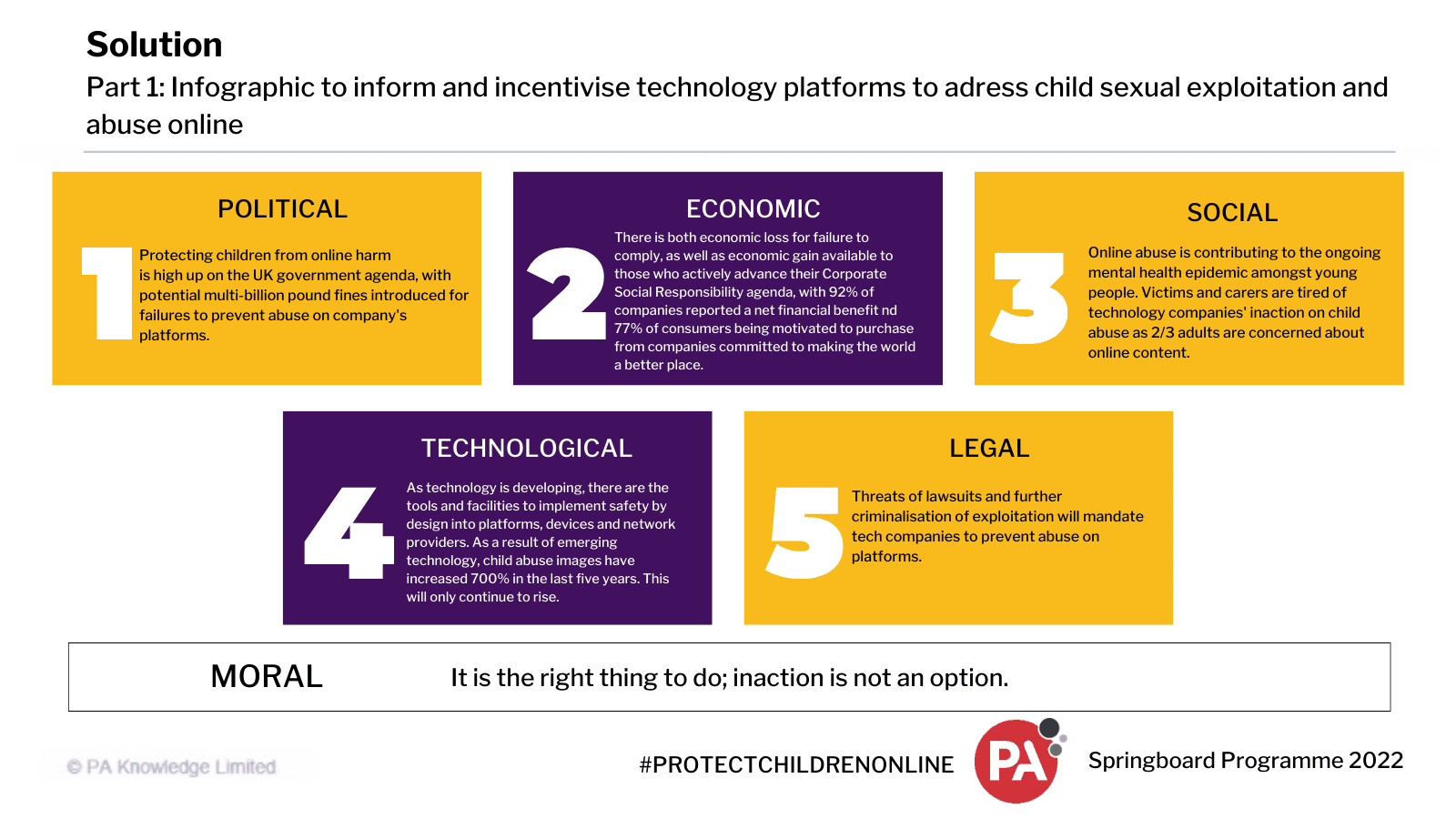 Solution

Part 1: Infographic to inform and incentivise technology platforms to adress child sexual exploitation and abuse online

POLITICAL

1

Protecting children from online harm is high up on the UK government agenda, with potential multi-billion pound fines introduced for failures to prevent abuse on company's platforms.

ECONOMIC

2

There is both economic loss for failure to comply, as well as economic gain available to those who actively advance their Corporate Social Responsibility agenda, with 92% of companies reported a net financial benefit nd 77% of consumers being motivated to purchase from companies committed to making the world a better place.

SOCIAL

3

Online abuse is contributing to the ongoing mental health epidemic amongst young people. Victims and carers are tired of technology companies' inaction on child abuse as 2/3 adults are concerned about online content.

TECHNOLOGICAL

4

As technology is developing, there are the tools and facilities to implement safety by design into platforms, devices and network providers. As a result of emerging technology, child abuse images have increased 700% in the last five years. This will only continue to rise.

LEGAL

5

Threats of lawsuits and further criminalisation of exploitation will mandate tech companies to prevent abuse on platforms.

MORAL

It is the right thing to do; inaction is not an option.

© PA Knowledge Limited

#PROTECTCHILDRENONLINE

PA

Springboard Programme 2022